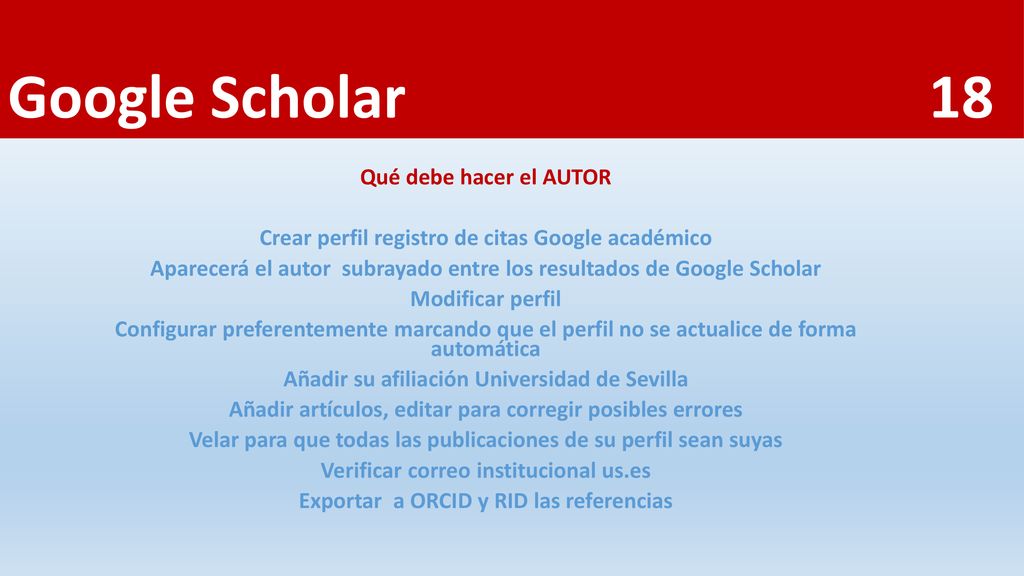 Google Scholar 18

Qué debe hacer el AUTOR

Crear perfil registro de citas Google académico
Aparecerá el autor subrayado entre los resultados de Google Scholar
Modificar perfil
Configurar preferentemente marcando que el perfil no se actualice de forma automática
Añadir su afiliación Universidad de Sevilla
Añadir artículos, editar para corregir posibles errores
Velar para que todas las publicaciones de su perfil sean suyas
Verificar correo institucional us.es
Exportar a ORCID y RID las referencias